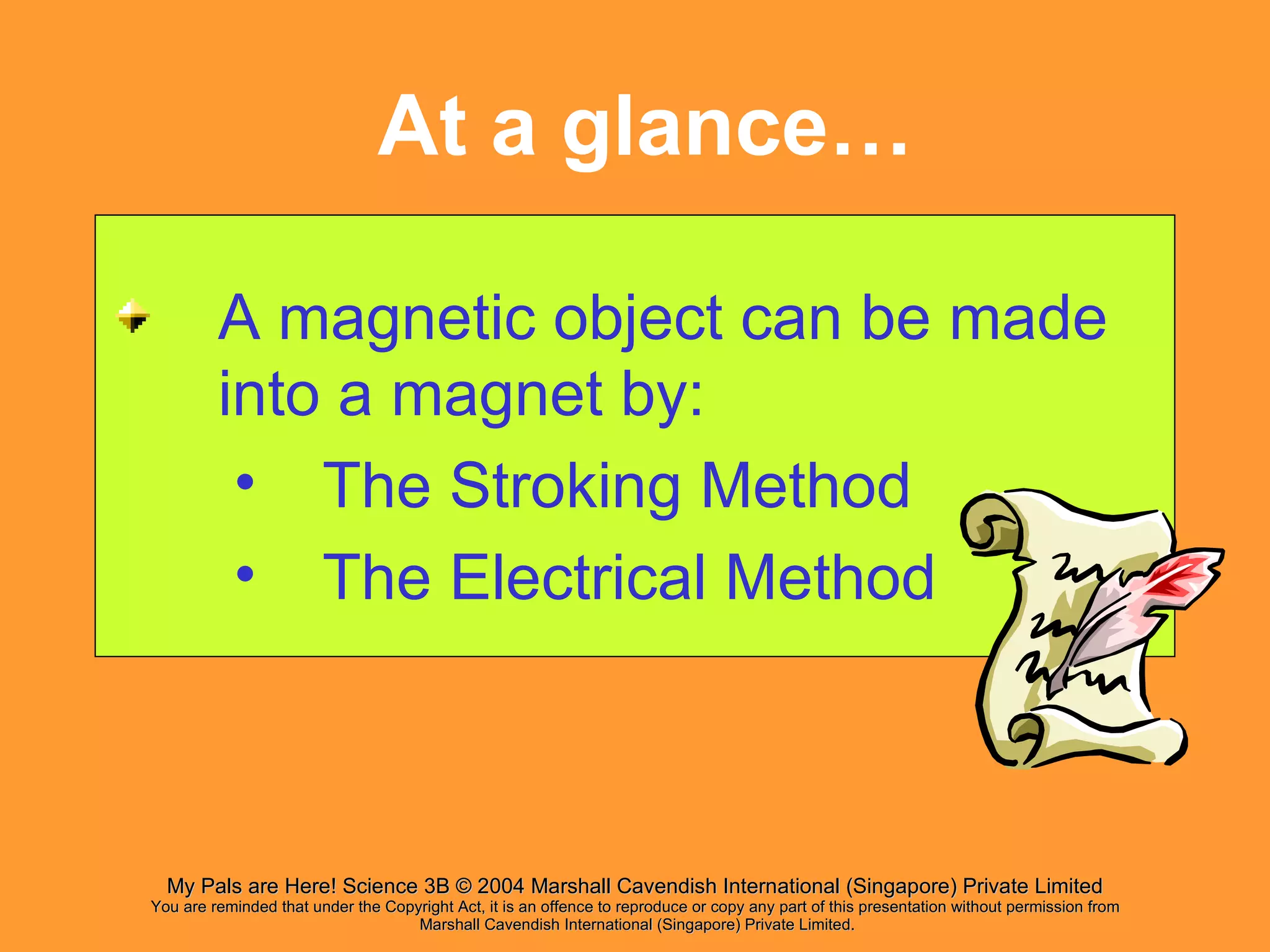 At a glance…

A magnetic object can be made into a magnet by:

• The Stroking Method
• The Electrical Method

My Pals are Here! Science 3B © 2004 Marshall Cavendish International (Singapore) Private Limited
You are reminded that under the Copyright Act, it is an offence to reproduce or copy any part of this presentation without permission from Marshall Cavendish International (Singapore) Private Limited.